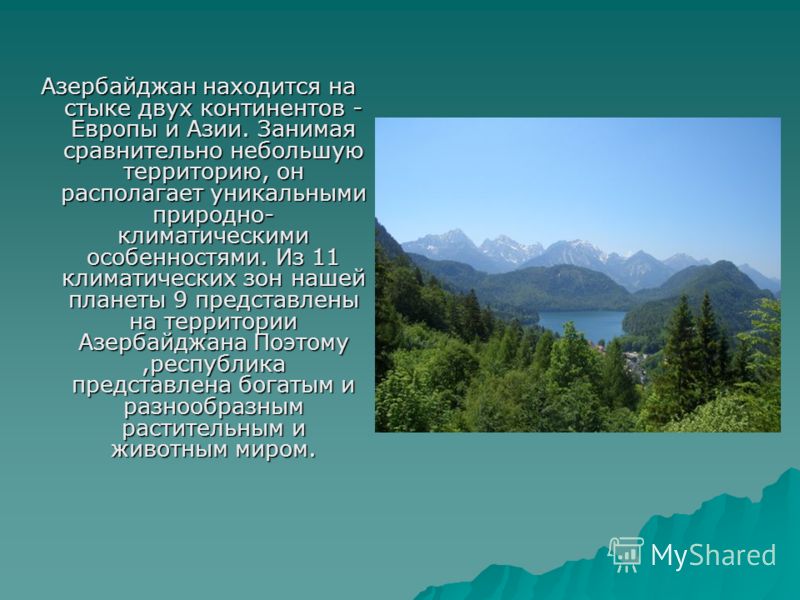 Азербайджан находится на стыке двух континентов - Европы и Азии. Занимая сравнительно небольшую территорию, он располагает уникальными природно-климатическими особенностями. Из 11 климатических зон нашей планеты 9 представлены на территории Азербайджана Поэтому ,республика представлена богатым и разнообразным растительным и животным миром.

MyShared